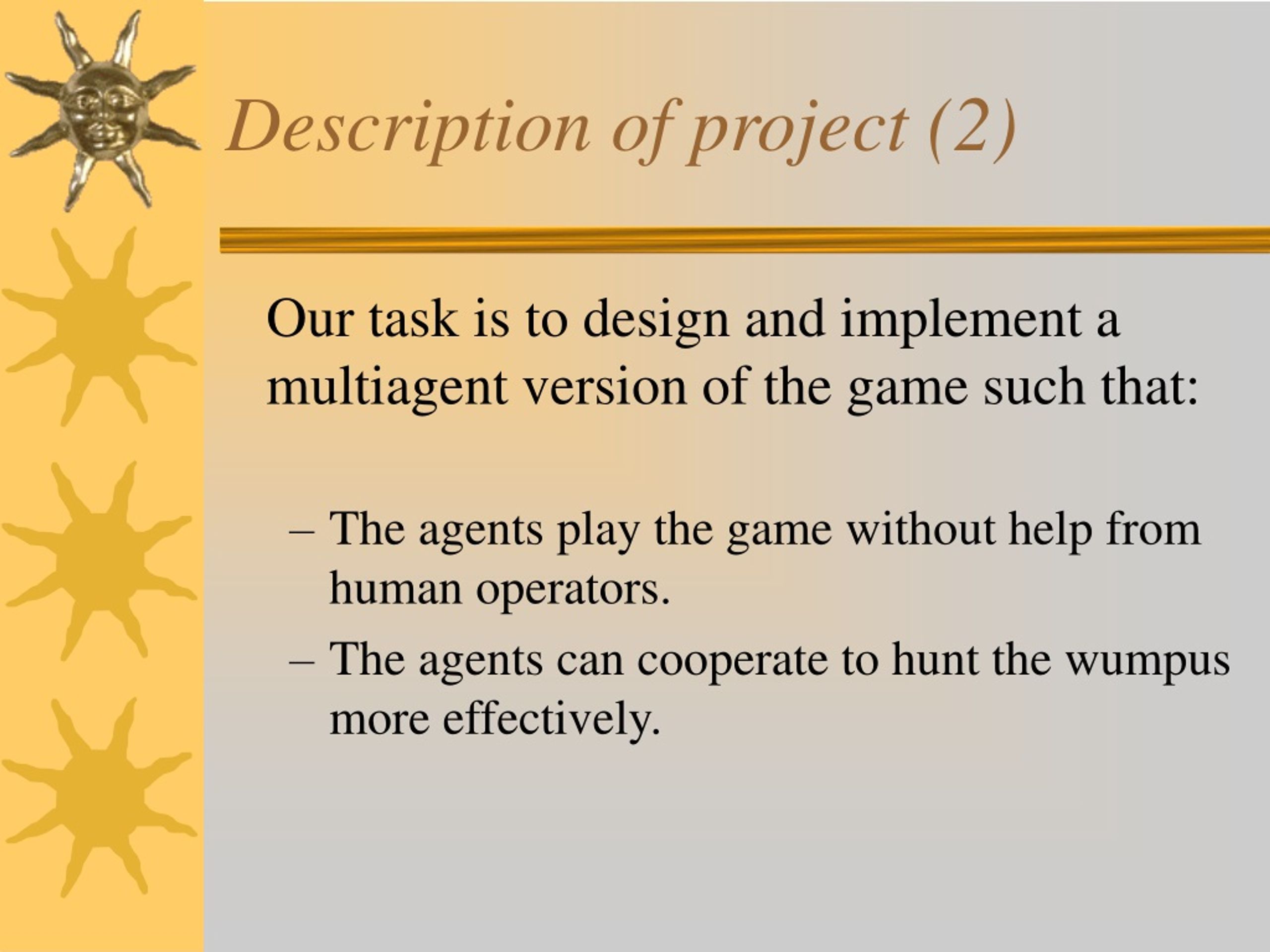 Description of project (2)

Our task is to design and implement a multiagent version of the game such that:

– The agents play the game without help from human operators.

– The agents can cooperate to hunt the wumpus more effectively.